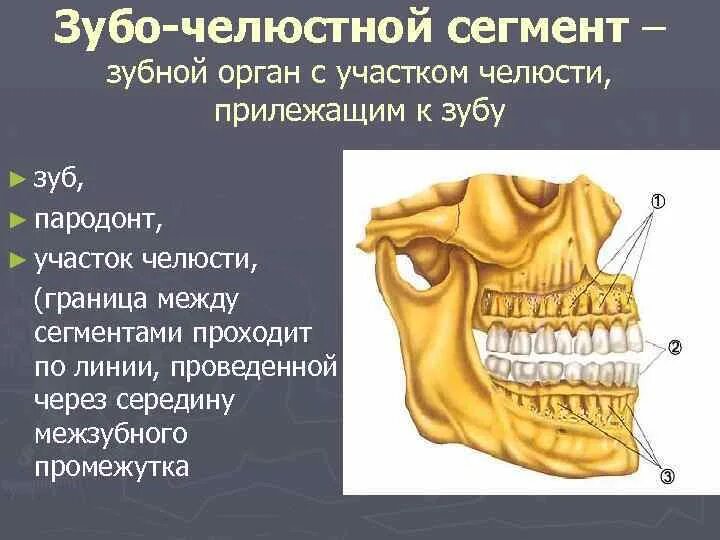 Зубо-челюстной сегмент – зубной орган с участком челюсти, прилежащим к зубу

► зуб,

► пародонт,

► участок челюсти,

(граница между сегментами проходит по линии, проведенной через середину межзубного промежутка

①

②

③